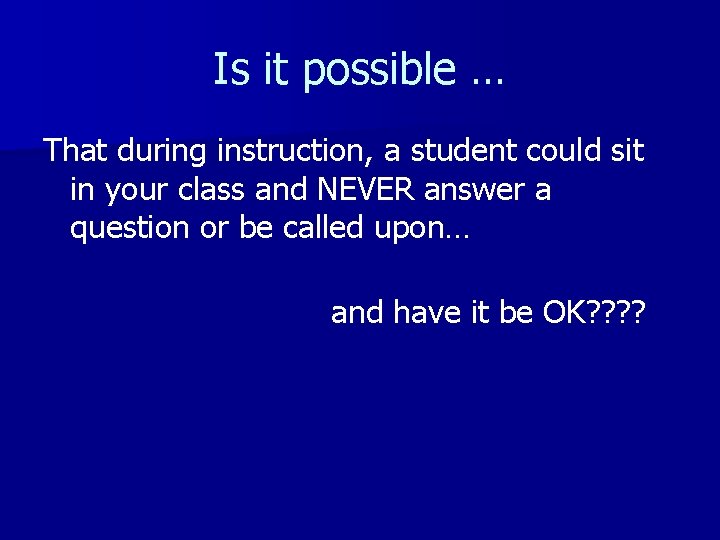 Is it possible …

That during instruction, a student could sit in your class and NEVER answer a question or be called upon…

and have it be OK????